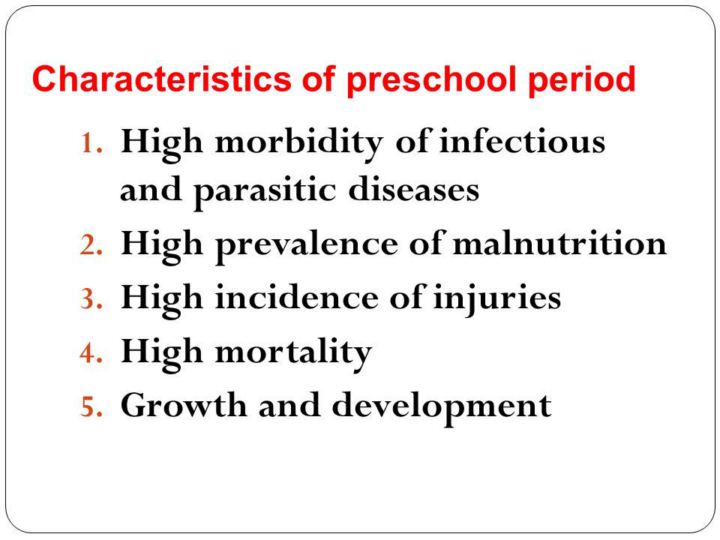 Characteristics of preschool period

1. High morbidity of infectious and parasitic diseases
2. High prevalence of malnutrition
3. High incidence of injuries
4. High mortality
5. Growth and development